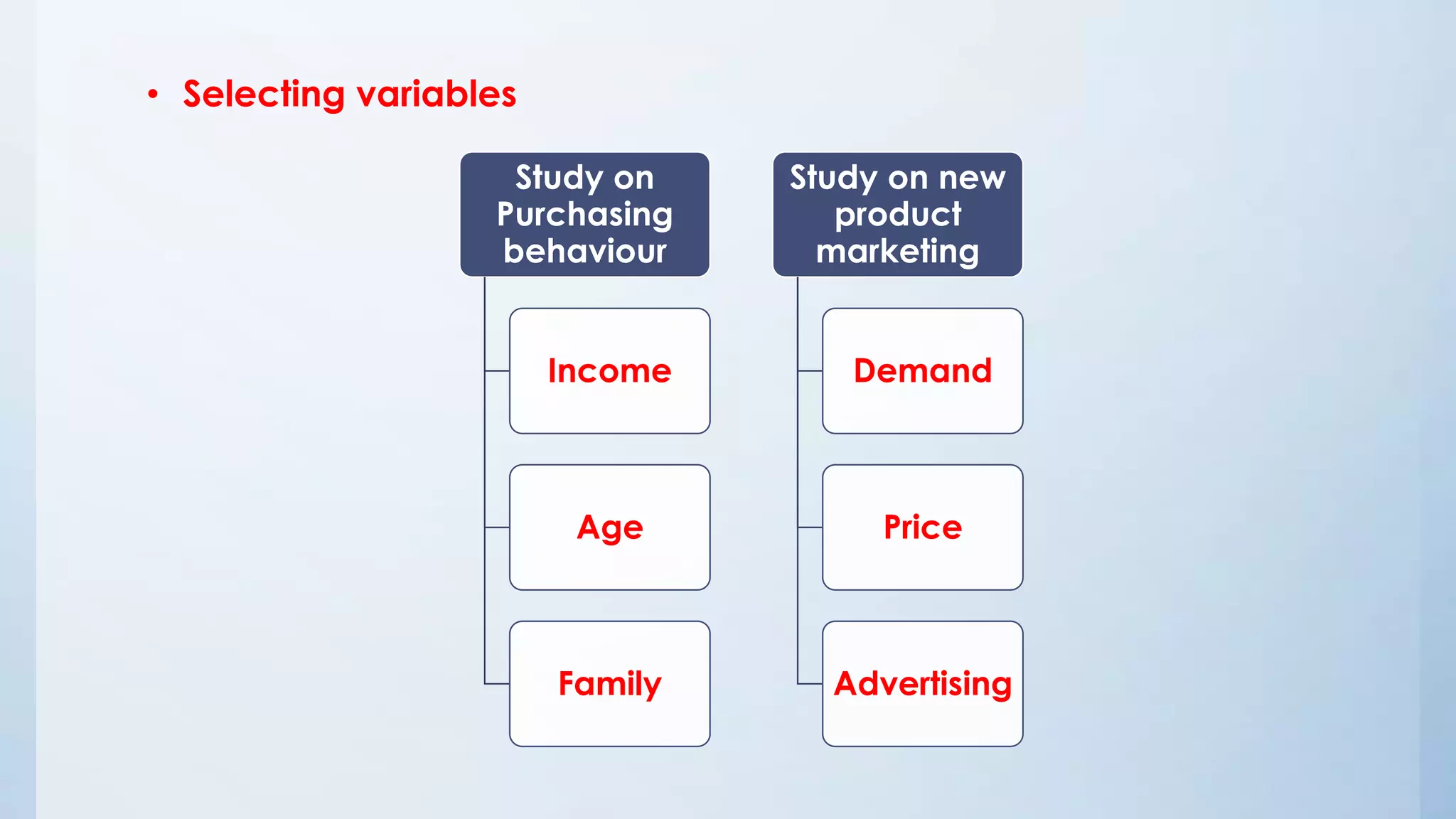 • Selecting variables

Study on Purchasing behaviour

Income

Age

Family

Study on new product marketing

Demand

Price

Advertising